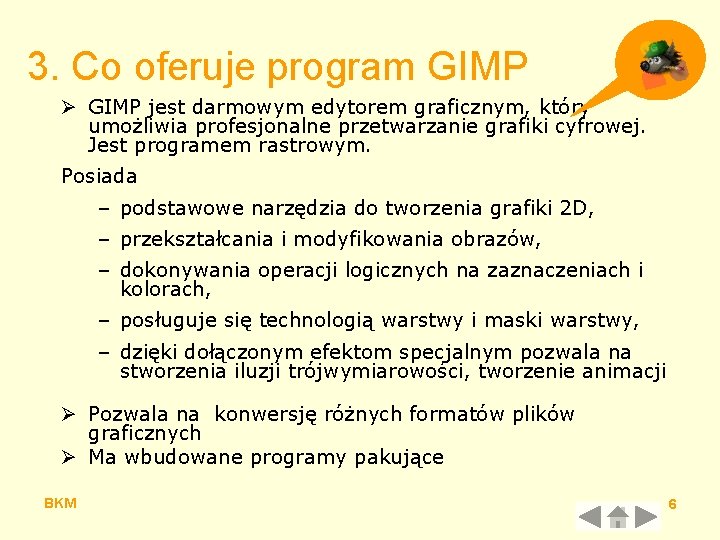 3. Co oferuje program GIMP

➢ GIMP jest darmowym edytorem graficznym, który umożliwia profesjonalne przetwarzanie grafiki cyfrowej. Jest programem rastrowym.

Posiada

– podstawowe narzędzia do tworzenia grafiki 2D,

– przekształcania i modyfikowania obrazów,

– dokonywania operacji logicznych na zaznaczeniach i kolorach,

– posługuje się technologią warstwy i maski warstwy,

– dzięki dołączonym efektom specjalnym pozwala na stworzenia iluzji trójwymiarowości, tworzenie animacji

➢ Pozwala na konwersję różnych formatów plików graficznych

➢ Ma wbudowane programy pakujące

BKM

6